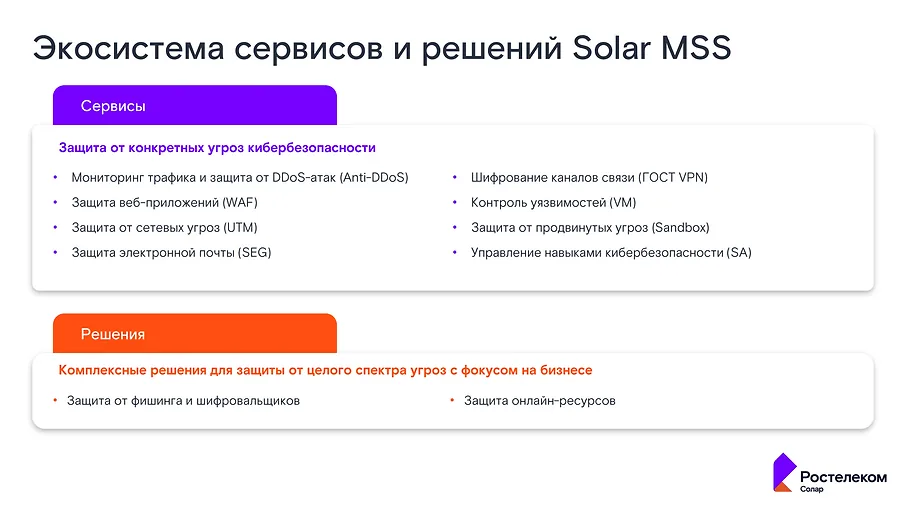 Экосистема сервисов и решений Solar MSS

Сервисы

Защита от конкретных угроз кибербезопасности

• Мониторинг трафика и защита от DDoS-атак (Anti-DDoS)
• Защита веб-приложений (WAF)
• Защита от сетевых угроз (UTM)
• Защита электронной почты (SEG)

• Шифрование каналов связи (ГОСТ VPN)
• Контроль уязвимостей (VM)
• Защита от продвинутых угроз (Sandbox)
• Управление навыками кибербезопасности (SA)

Решения

Комплексные решения для защиты от целого спектра угроз с фокусом на бизнесе

• Защита от фишинга и шифровальщиков

• Защита онлайн-ресурсов

Ростелеком
Солар